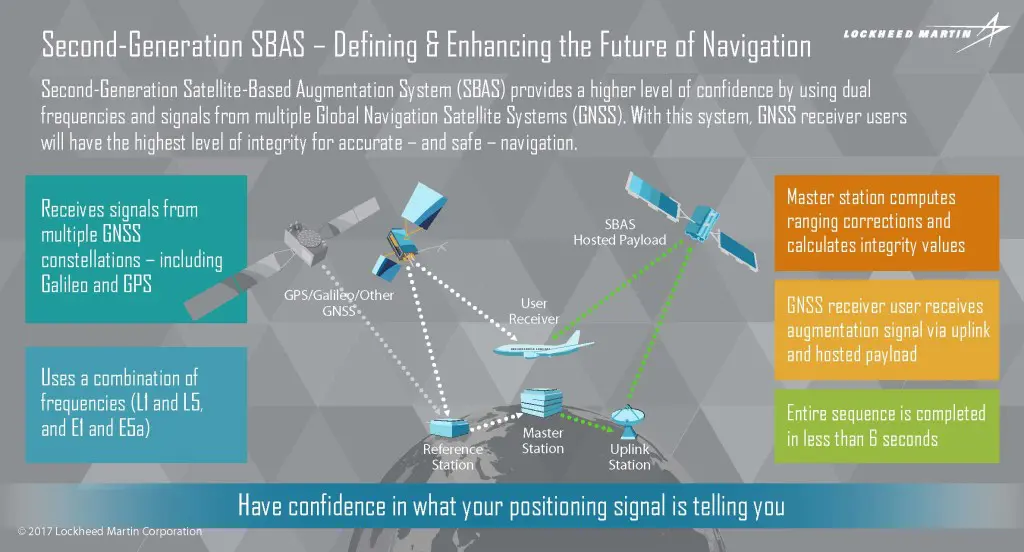 Second-Generation SBAS – Defining & Enhancing the Future of Navigation

LOCKHEED MARTIN

Second-Generation Satellite-Based Augmentation System (SBAS) provides a higher level of confidence by using dual frequencies and signals from multiple Global Navigation Satellite Systems (GNSS). With this system, GNSS receiver users will have the highest level of integrity for accurate – and safe – navigation.

Receives signals from multiple GNSS constellations – including Galileo and GPS

Uses a combination of frequencies (L1 and L5, and E1 and E5a)

GPS/Galileo/Other GNSS

SBAS Hosted Payload

User Receiver

Reference Station

Master Station

Uplink Station

Master station computes ranging corrections and calculates integrity values

GNSS receiver user receives augmentation signal via uplink and hosted payload

Entire sequence is completed in less than 6 seconds

Have confidence in what your positioning signal is telling you

© 2017 Lockheed Martin Corporation